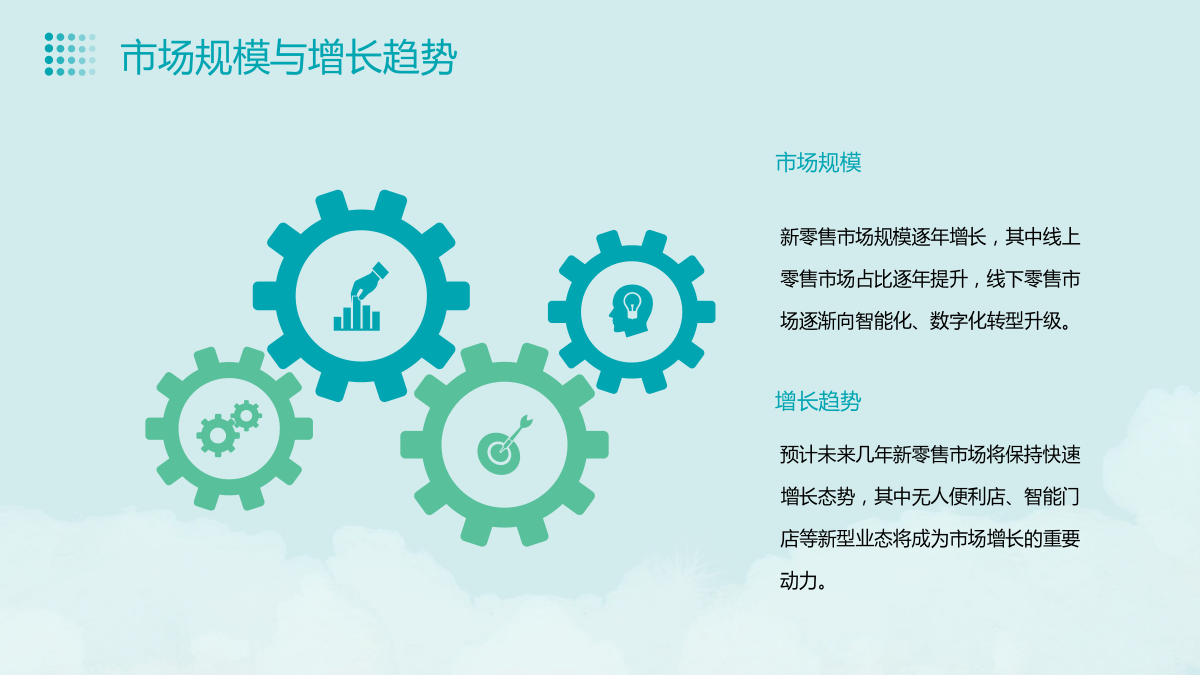 市场规模与增长趋势

市场规模

新零售市场规模逐年增长，其中线上零售市场占比逐年提升，线下零售市场逐渐向智能化、数字化转型升级。

增长趋势

预计未来几年新零售市场将保持快速增长态势，其中无人便利店、智能门店等新型业态将成为市场增长的重要动力。